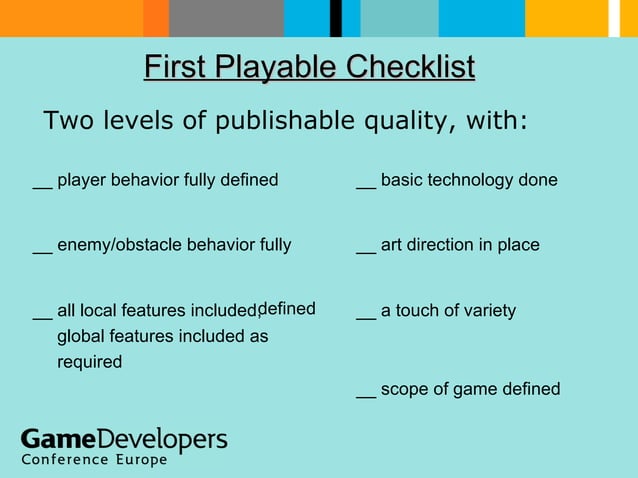 First Playable Checklist

Two levels of publishable quality, with:

__ player behavior fully defined

__ enemy/obstacle behavior fully

__ all local features included, defined global features included as required

__ basic technology done

__ art direction in place

__ a touch of variety

__ scope of game defined

GameDevelopers
Conference Europe